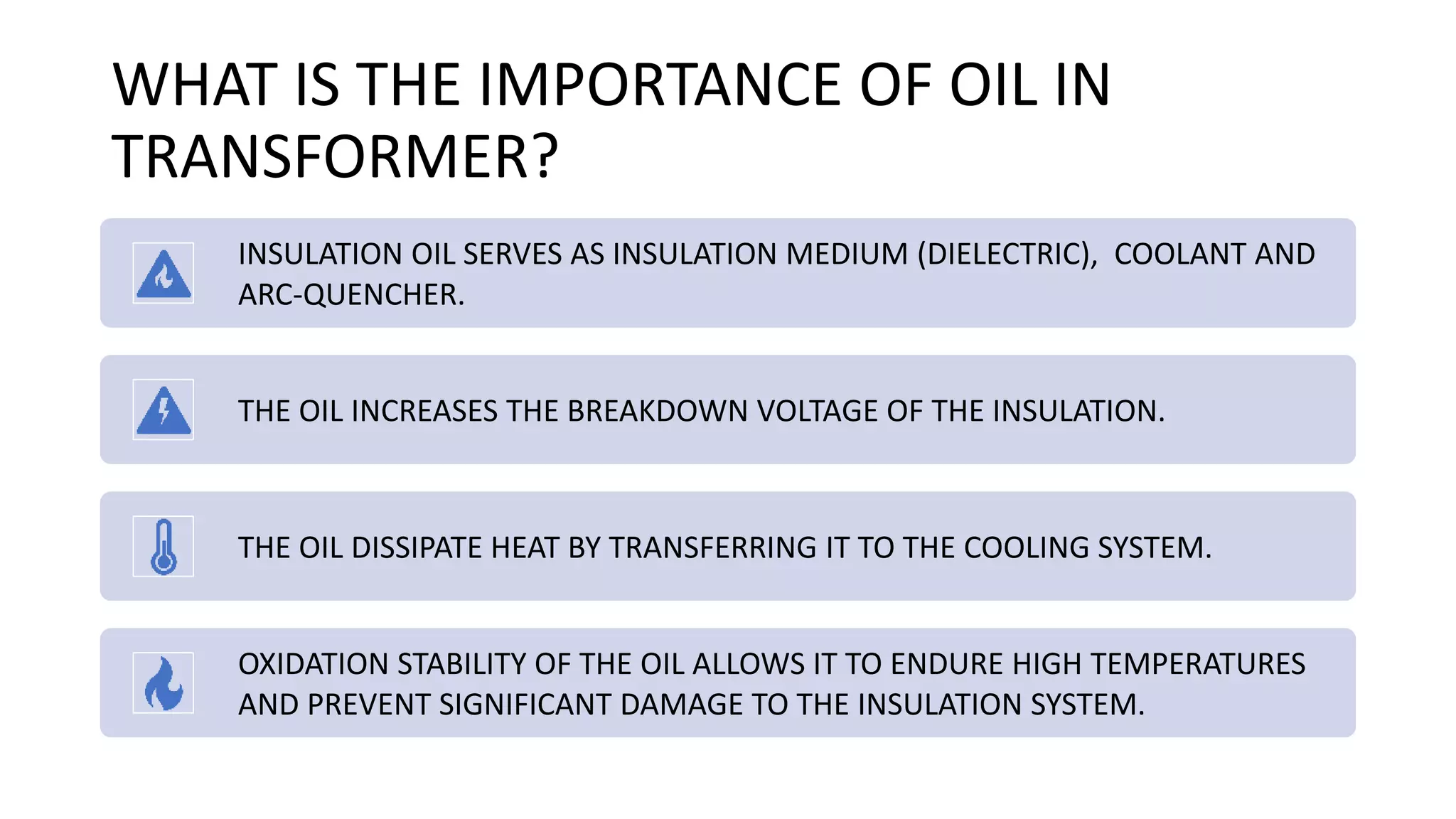 WHAT IS THE IMPORTANCE OF OIL IN TRANSFORMER?

INSULATION OIL SERVES AS INSULATION MEDIUM (DIELECTRIC), COOLANT AND ARC-QUENCHER.

THE OIL INCREASES THE BREAKDOWN VOLTAGE OF THE INSULATION.

THE OIL DISSIPATE HEAT BY TRANSFERRING IT TO THE COOLING SYSTEM.

OXIDATION STABILITY OF THE OIL ALLOWS IT TO ENDURE HIGH TEMPERATURES AND PREVENT SIGNIFICANT DAMAGE TO THE INSULATION SYSTEM.